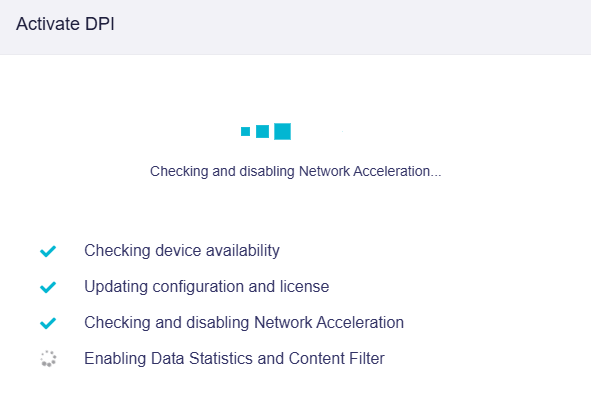 Activate DPI

Checking and disabling Network Acceleration...

Checking device availability

Updating configuration and license

Checking and disabling Network Acceleration

Enabling Data Statistics and Content Filter